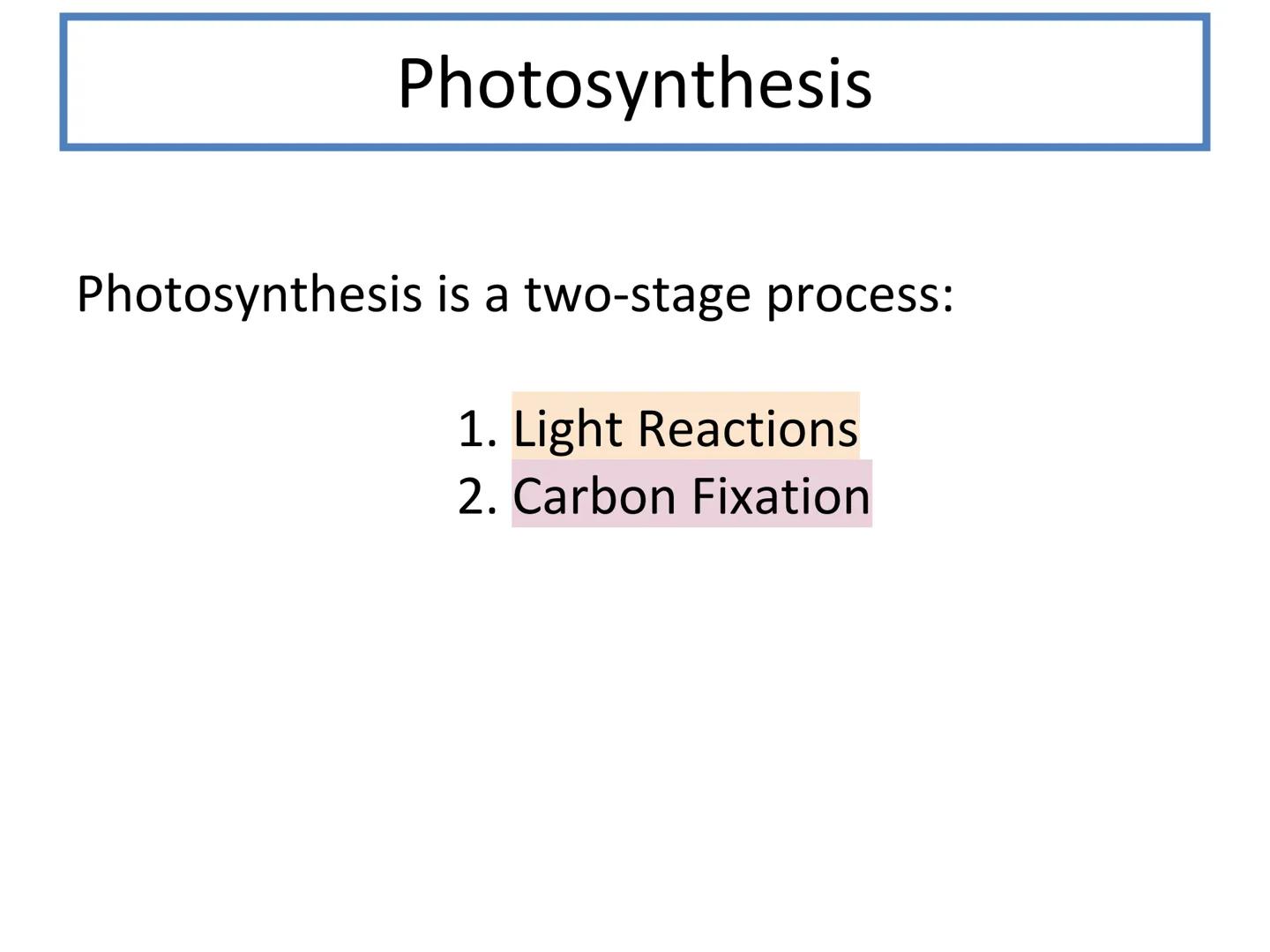 Photosynthesis

Photosynthesis is a two-stage process:

1. Light Reactions
2. Carbon Fixation